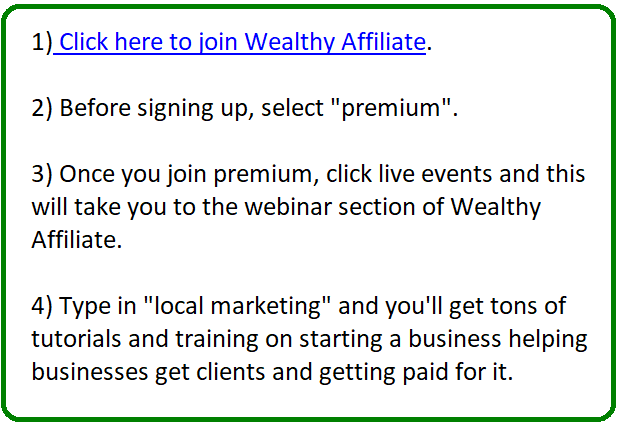 1) Click here to join Wealthy Affiliate.

2) Before signing up, select "premium".

3) Once you join premium, click live events and this will take you to the webinar section of Wealthy Affiliate.

4) Type in "local marketing" and you'll get tons of tutorials and training on starting a business helping businesses get clients and getting paid for it.